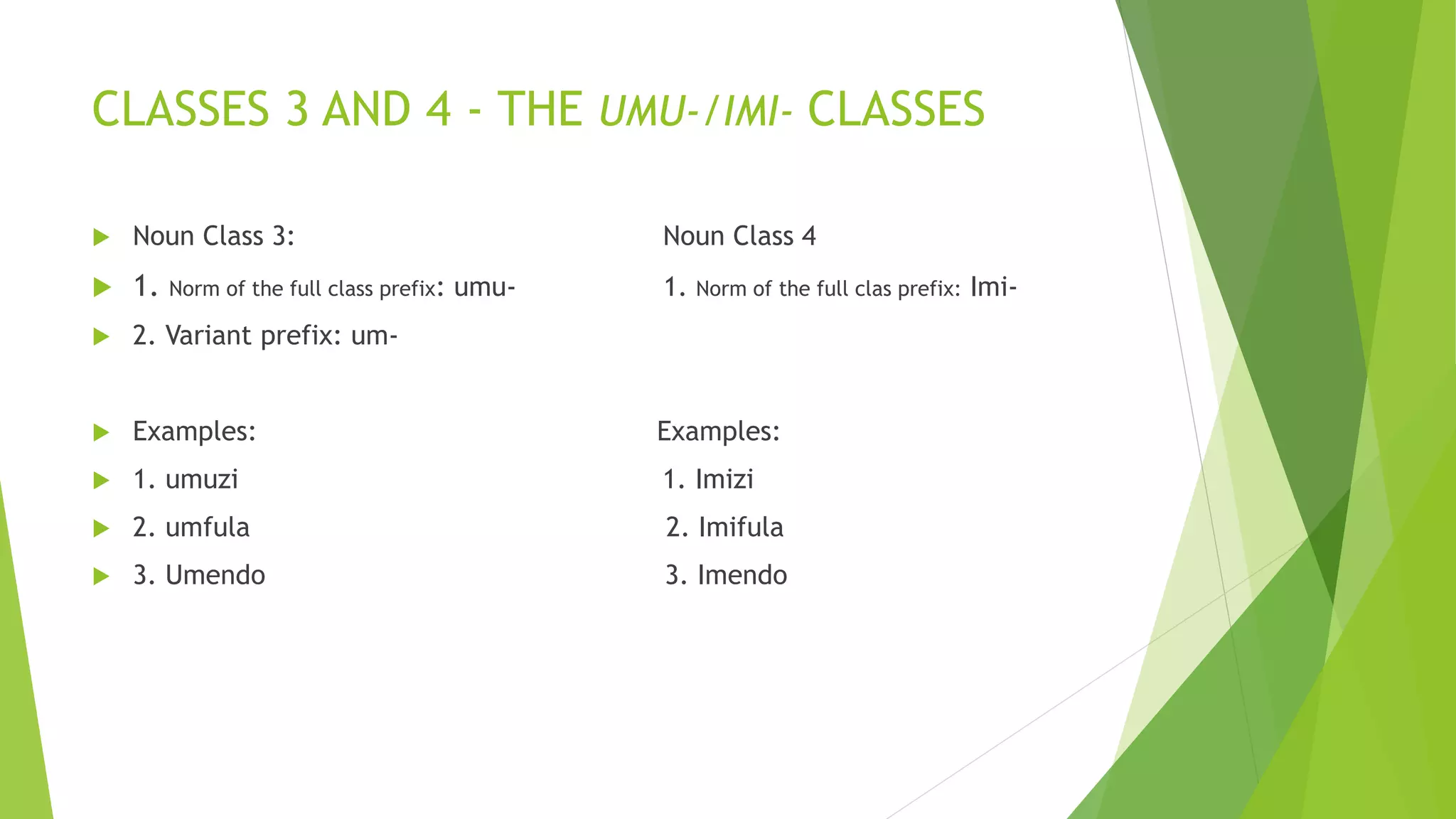 CLASSES 3 AND 4 - THE UMU-/IMI- CLASSES

Noun Class 3:
1. Norm of the full class prefix: umu-
2. Variant prefix: um-

Examples:
1. umuzi
2. umfula
3. Umendo

Noun Class 4
1. Norm of the full clas prefix: Imi-

Examples:
1. Imizi
2. Imifula
3. Imendo